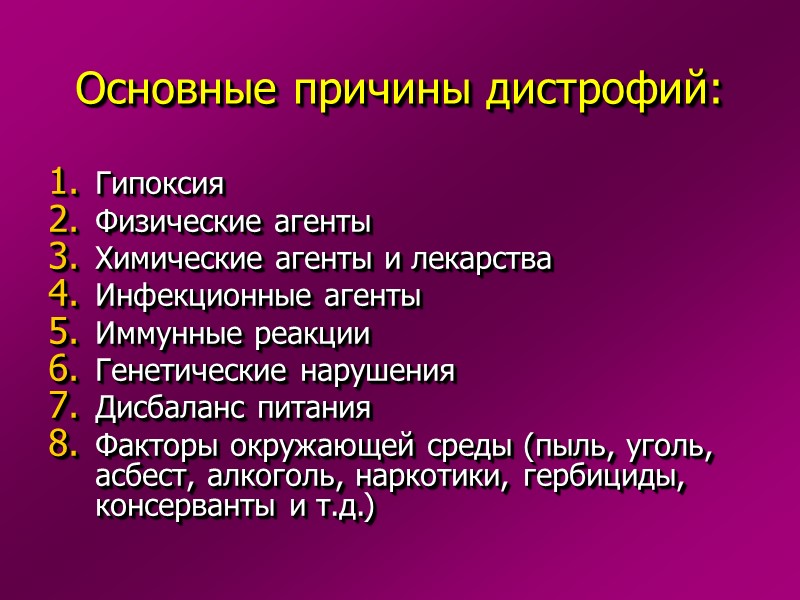 Основные причины дистрофий:

1. Гипоксия
2. Физические агенты
3. Химические агенты и лекарства
4. Инфекционные агенты
5. Иммунные реакции
6. Генетические нарушения
7. Дисбаланс питания
8. Факторы окружающей среды (пыль, уголь, асбест, алкоголь, наркотики, гербициды, консерванты и т.д.)